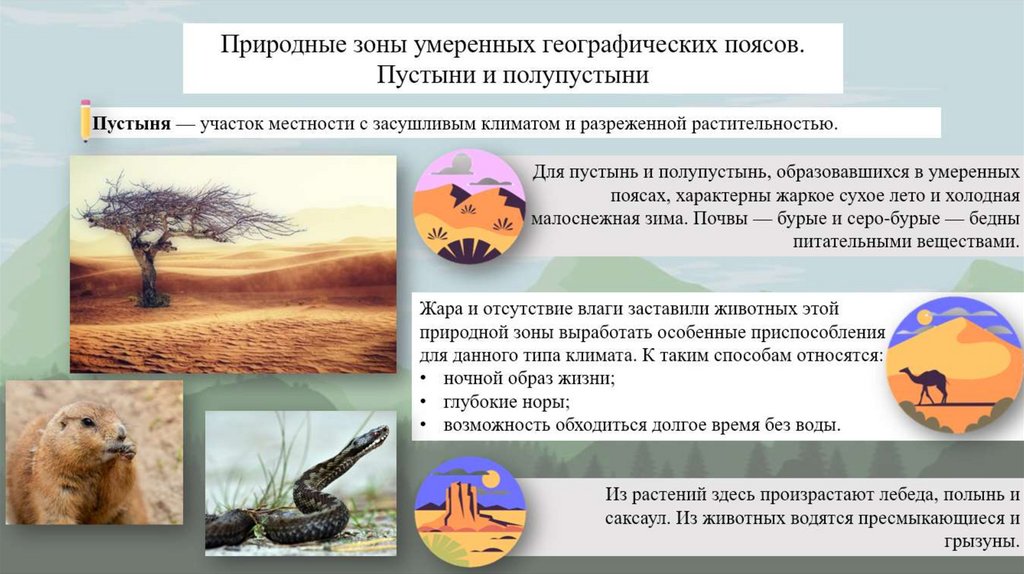 Природные зоны умеренных географических поясов. Пустыни и полупустыни

Пустыня — участок местности с засушливым климатом и разреженной растительностью.

Для пустынь и полупустынь, образовавшихся в умеренных поясах, характерны жаркое сухое лето и холодная малоснежная зима. Почвы — бурые и серо-бурые — бедны питательными веществами.

Жара и отсутствие влаги заставили животных этой природной зоны выработать особенные приспособления для данного типа климата. К таким способам относятся:
• ночной образ жизни;
• глубокие норы;
• возможность обходиться долгое время без воды.

Из растений здесь произрастают лебеда, полынь и саксаул. Из животных водятся пресмыкающиеся и грызуны.